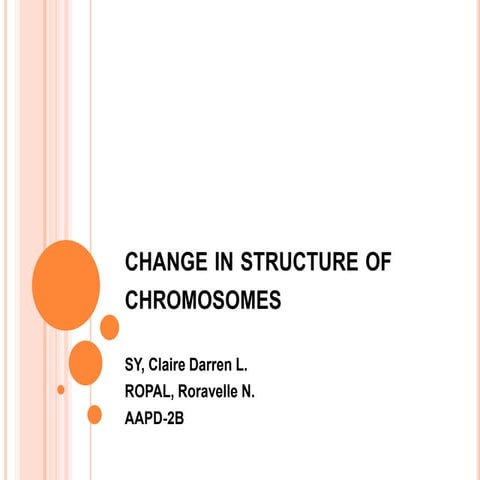 CHANGE IN STRUCTURE OF CHROMOSOMES

SY, Claire Darren L.
ROPAL, Roravelle N.
AAPD-2B